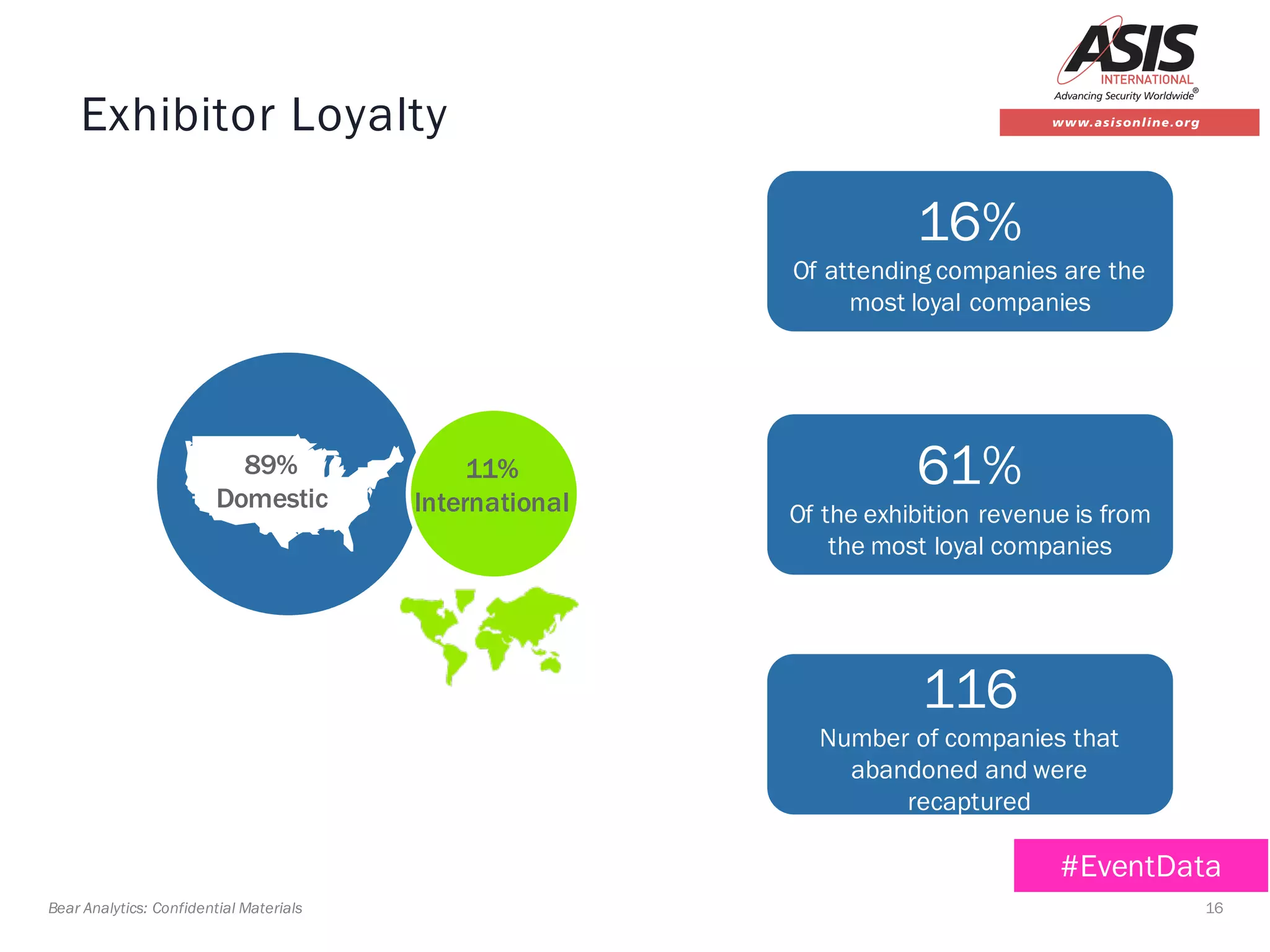 ASIS
INTERNATIONAL
Advancing Security Worldwide®
www.asisonline.org

Exhibitor Loyalty

89%
Domestic

11%
International

16%
Of attending companies are the most loyal companies

61%
Of the exhibition revenue is from the most loyal companies

116
Number of companies that abandoned and were recaptured

#EventData

Bear Analytics: Confidential Materials

16